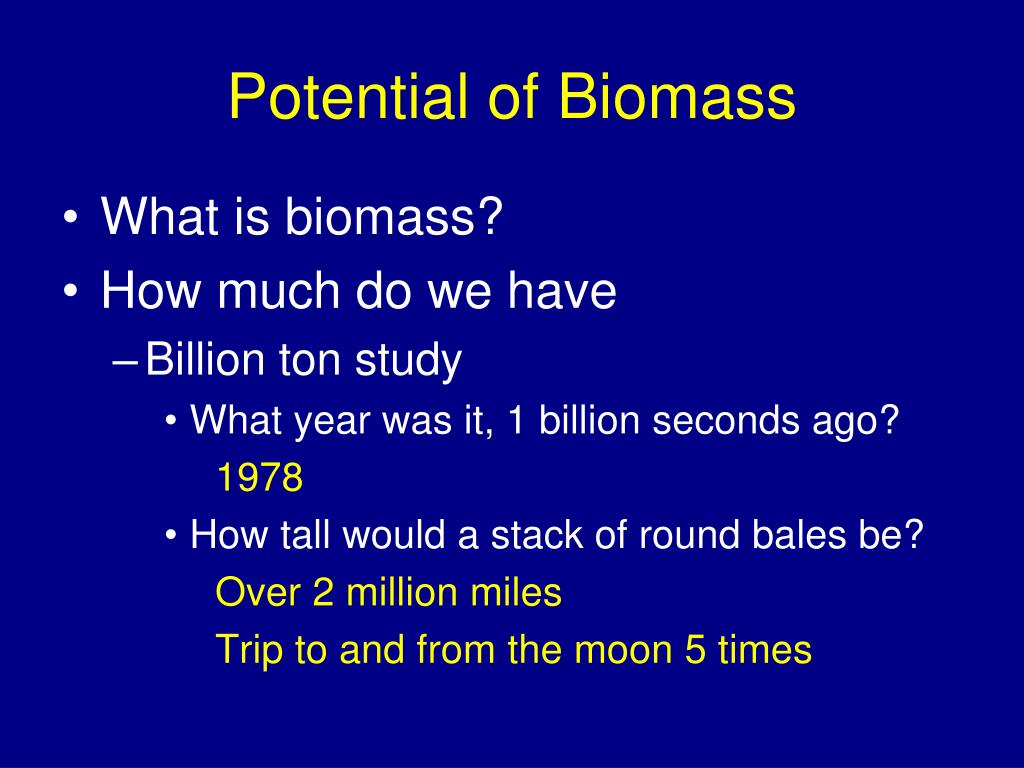 Potential of Biomass

• What is biomass?
• How much do we have
– Billion ton study
• What year was it, 1 billion seconds ago?
1978
• How tall would a stack of round bales be?
Over 2 million miles
Trip to and from the moon 5 times